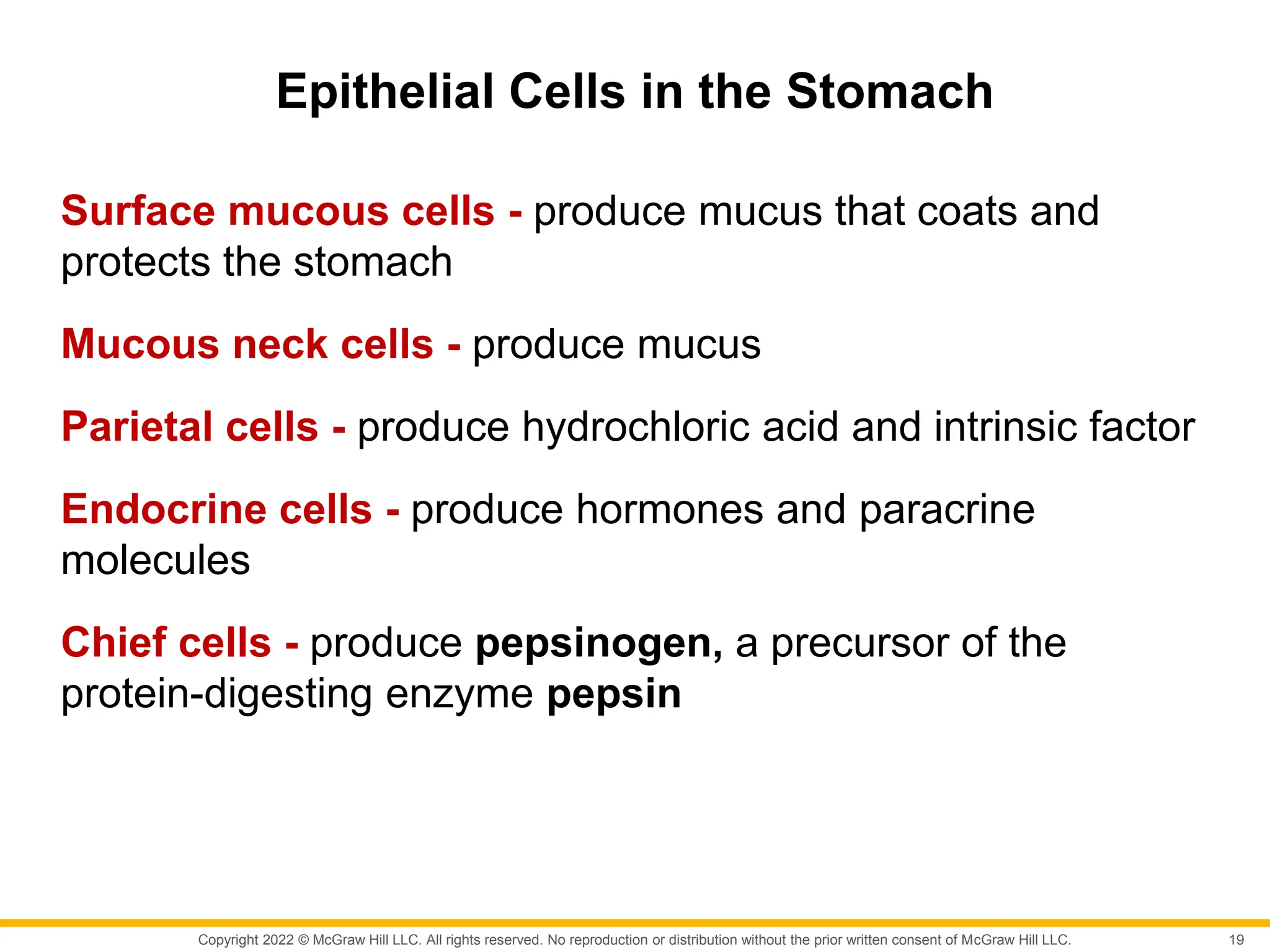 Epithelial Cells in the Stomach

Surface mucous cells - produce mucus that coats and protects the stomach

Mucous neck cells - produce mucus

Parietal cells - produce hydrochloric acid and intrinsic factor

Endocrine cells - produce hormones and paracrine molecules

Chief cells - produce pepsinogen, a precursor of the protein-digesting enzyme pepsin

Copyright 2022 © McGraw Hill LLC. All rights reserved. No reproduction or distribution without the prior written consent of McGraw Hill LLC.

19